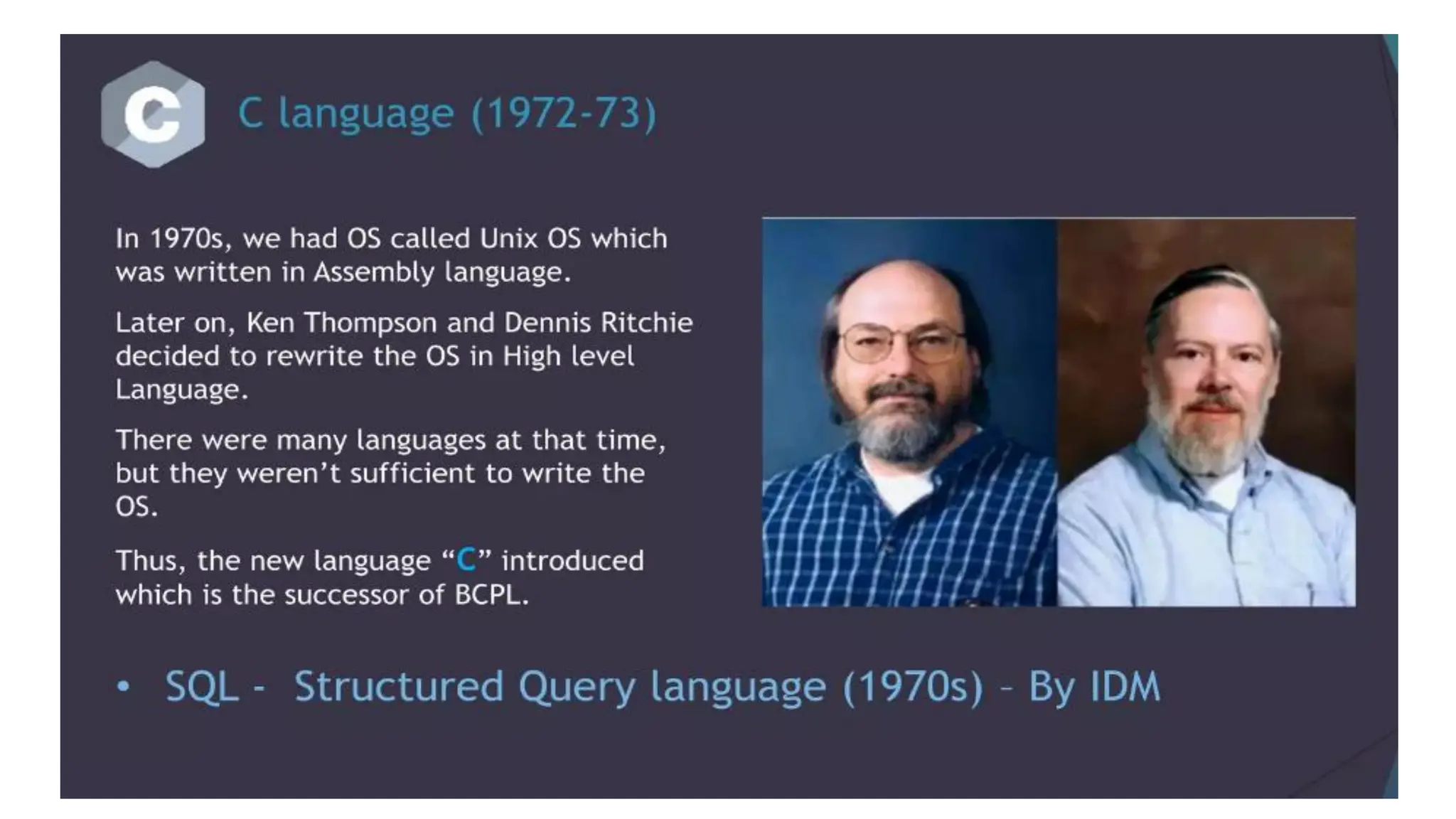 C

C language (1972-73)

In 1970s, we had OS called Unix OS which was written in Assembly language.

Later on, Ken Thompson and Dennis Ritchie decided to rewrite the OS in High level Language.

There were many languages at that time, but they weren't sufficient to write the OS.

Thus, the new language "C" introduced which is the successor of BCPL.

• SQL - Structured Query language (1970s) – By IDM